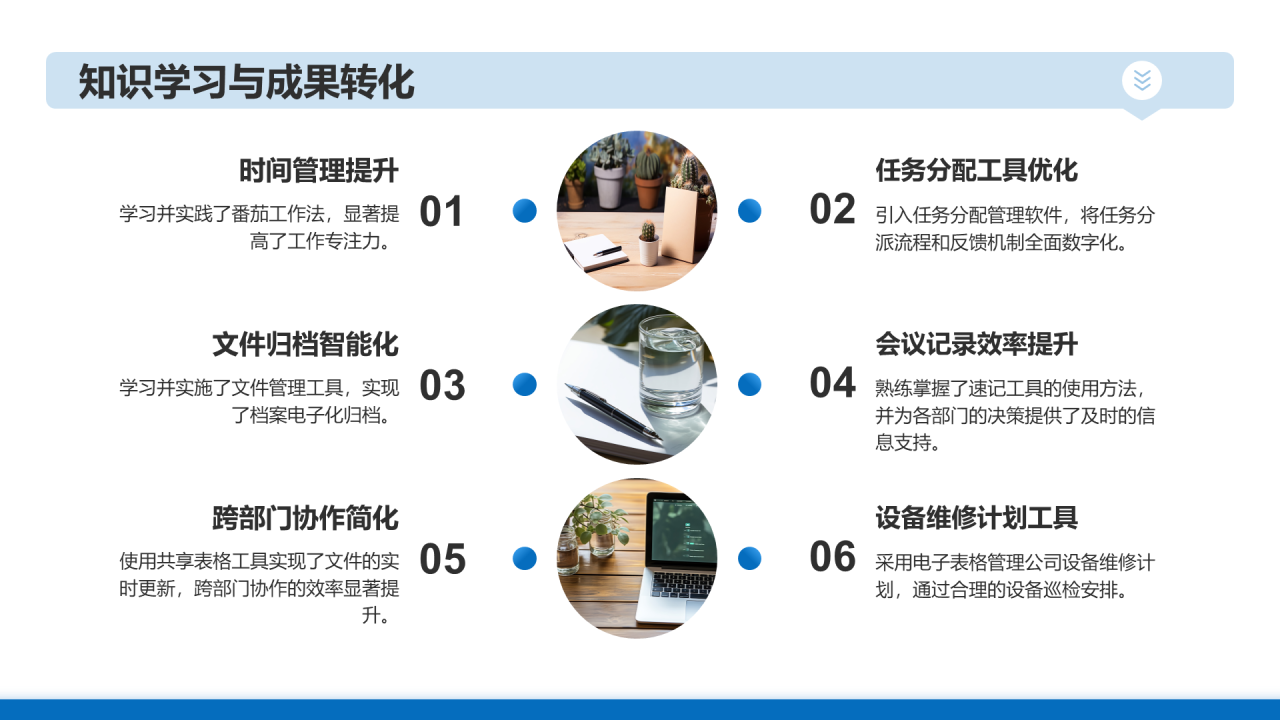 知识学习与成果转化

时间管理提升
学习并实践了番茄工作法，显著提高了工作专注力。
01

02
任务分配工具优化
引入任务分配管理软件，将任务分派流程和反馈机制全面数字化。

文件归档智能化
学习并实施了文件管理工具，实现了档案电子化归档。
03

04
会议记录效率提升
熟练掌握了速记工具的使用方法，并为各部门的决策提供了及时的信息支持。

跨部门协作简化
使用共享表格工具实现了文件的实时更新，跨部门协作的效率显著提升。
05

06
设备维修计划工具
采用电子表格管理公司设备维修计划，通过合理的设备巡检安排。